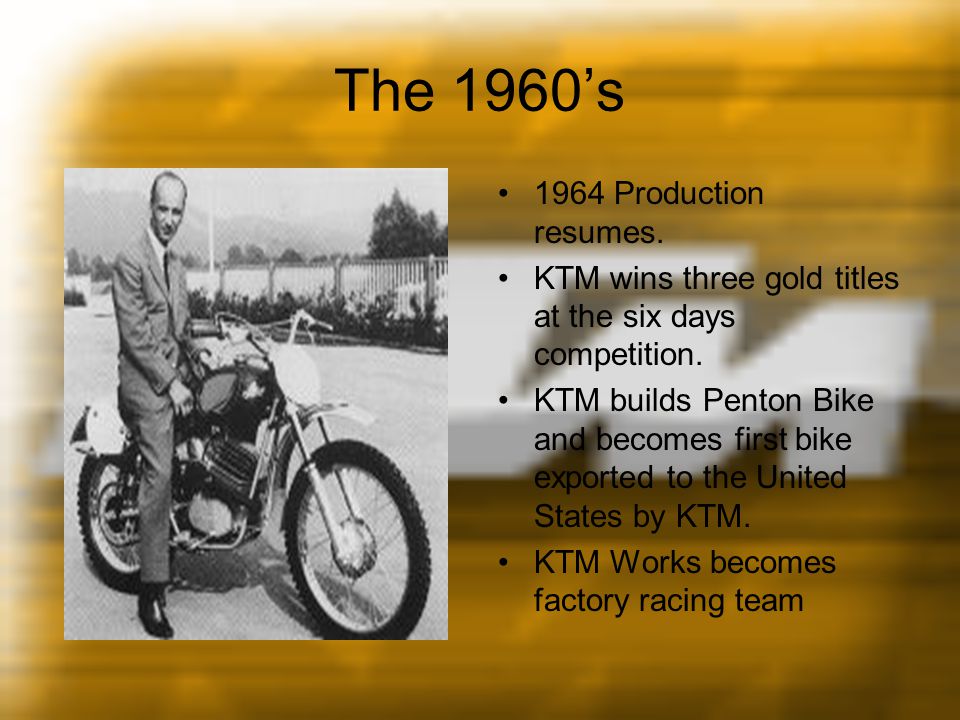 The 1960’s

• 1964 Production resumes.
• KTM wins three gold titles at the six days competition.
• KTM builds Penton Bike and becomes first bike exported to the United States by KTM.
• KTM Works becomes factory racing team